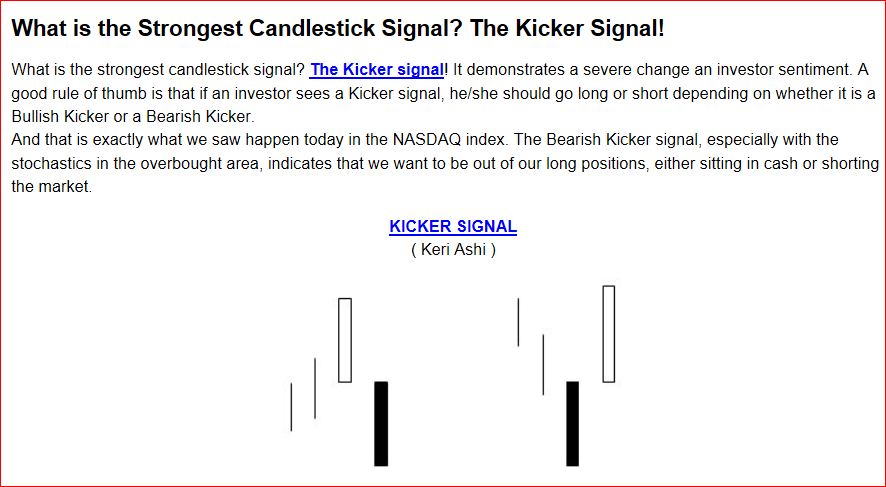 What is the Strongest Candlestick Signal? The Kicker Signal!

What is the strongest candlestick signal? The Kicker signal! It demonstrates a severe change an investor sentiment. A good rule of thumb is that if an investor sees a Kicker signal, he/she should go long or short depending on whether it is a Bullish Kicker or a Bearish Kicker.
And that is exactly what we saw happen today in the NASDAQ index. The Bearish Kicker signal, especially with the stochastics in the overbought area, indicates that we want to be out of our long positions, either sitting in cash or shorting the market.

KICKER SIGNAL
( Keri Ashi )